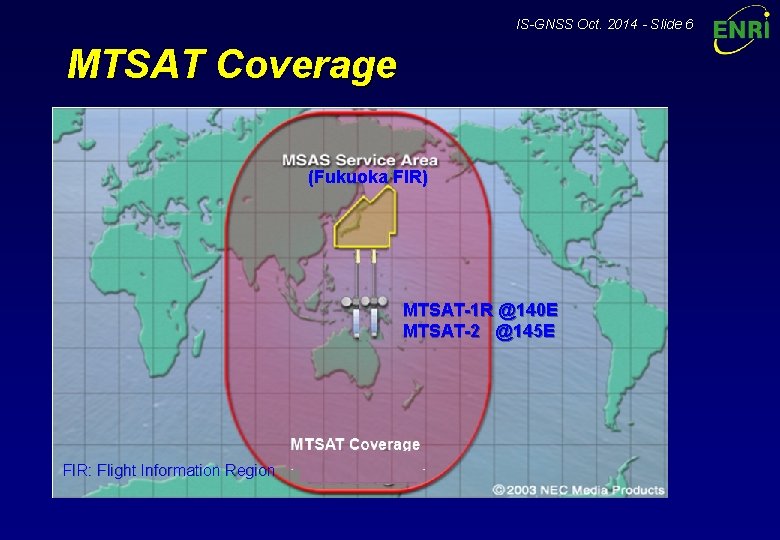 IS-GNSS Oct. 2014 - Slide 6

ENRI

MTSAT Coverage

MSAS Service Area
(Fukuoka FIR)

MTSAT-1R @140E
MTSAT-2 @145E

MTSAT Coverage

FIR: Flight Information Region

©2003 NEC Media Products